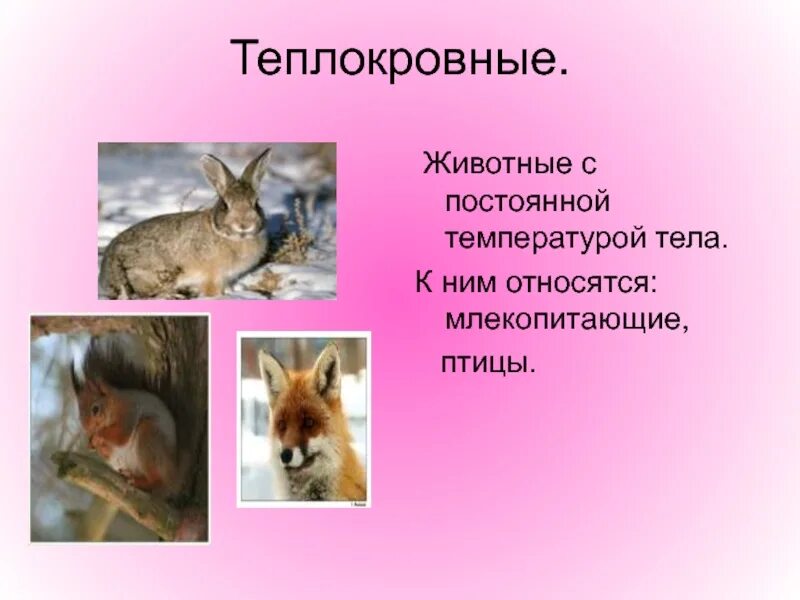 Теплокровные.

Животные с постоянной температурой тела.

К ним относятся: млекопитающие, птицы.